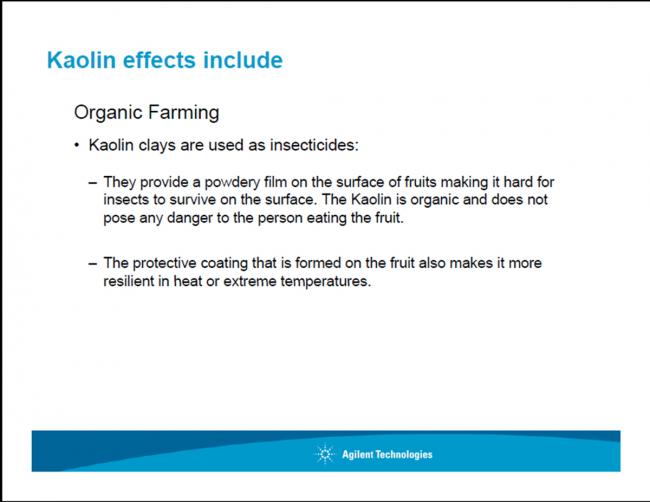 Kaolin effects include

Organic Farming

• Kaolin clays are used as insecticides:

– They provide a powdery film on the surface of fruits making it hard for insects to survive on the surface. The Kaolin is organic and does not pose any danger to the person eating the fruit.

– The protective coating that is formed on the fruit also makes it more resilient in heat or extreme temperatures.

Agilent Technologies